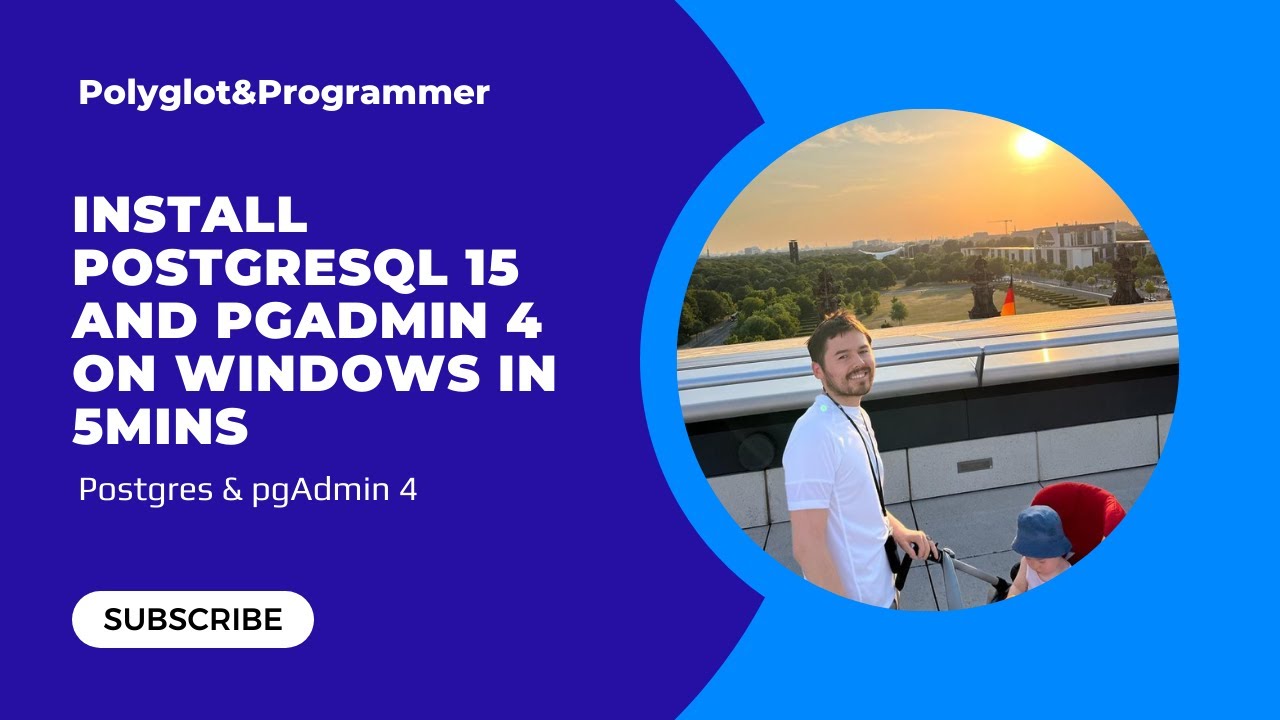 Polyglot&Programmer

INSTALL POSTGRESQL 15 AND PGADMIN 4 ON WINDOWS IN 5MINS

Postgres & pgAdmin 4

SUBSCRIBE